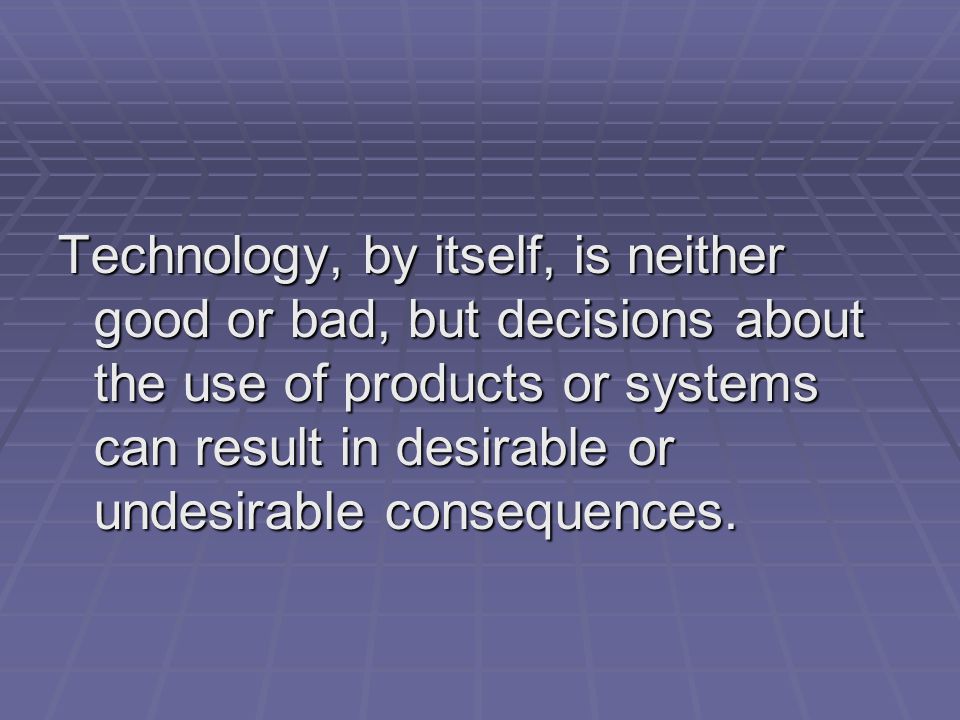 Technology, by itself, is neither good or bad, but decisions about the use of products or systems can result in desirable or undesirable consequences.